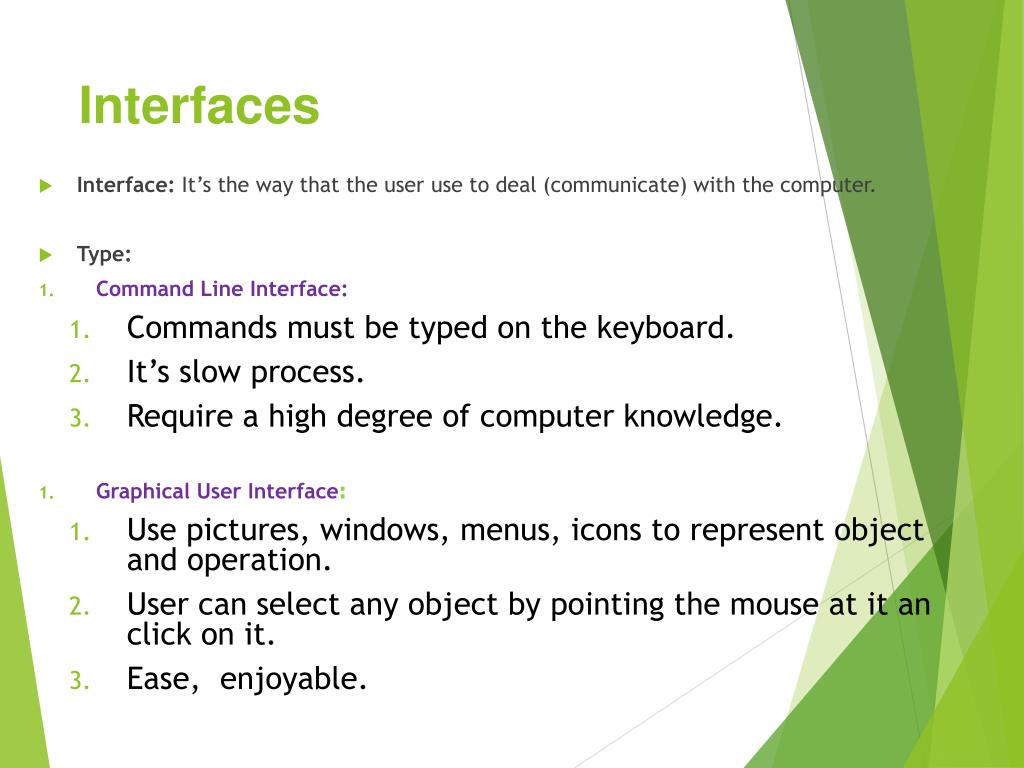 Interfaces

Interface: It's the way that the user use to deal (communicate) with the computer.

Type:

1. Command Line Interface:

1. Commands must be typed on the keyboard.
2. It's slow process.
3. Require a high degree of computer knowledge.

1. Graphical User Interface:

1. Use pictures, windows, menus, icons to represent object and operation.
2. User can select any object by pointing the mouse at it an click on it.
3. Ease, enjoyable.